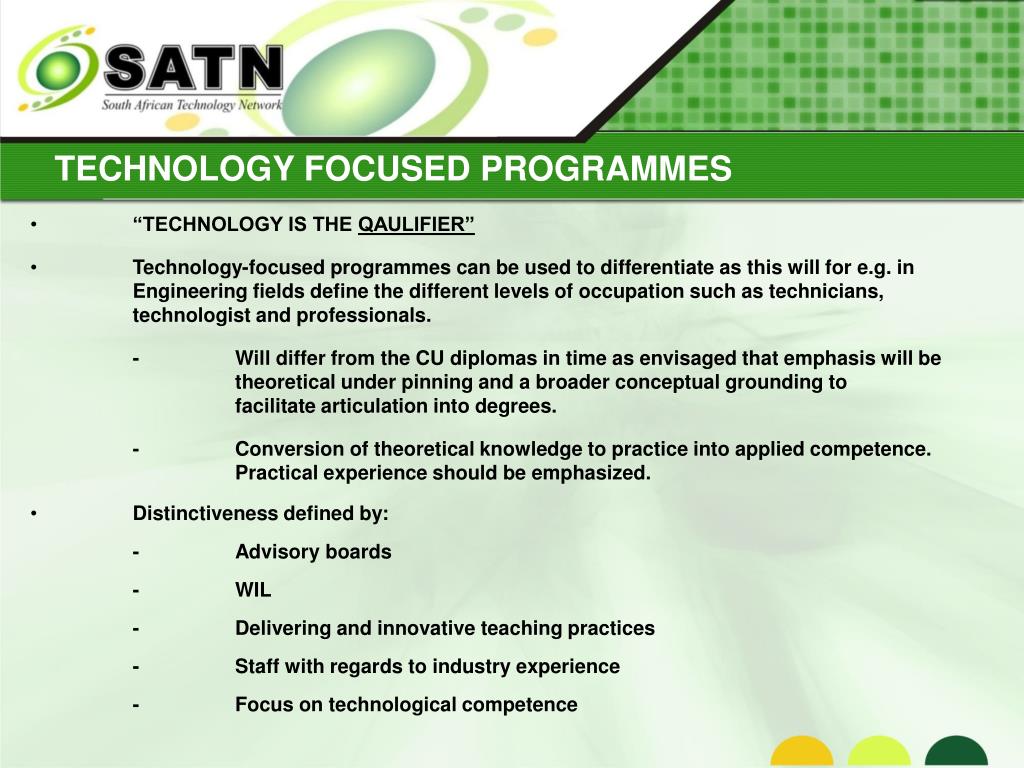 SATN
South African Technology Network

TECHNOLOGY FOCUSED PROGRAMMES

• “TECHNOLOGY IS THE QAULIFIER”

• Technology-focused programmes can be used to differentiate as this will for e.g. in Engineering fields define the different levels of occupation such as technicians, technologist and professionals.

- Will differ from the CU diplomas in time as envisaged that emphasis will be theoretical under pinning and a broader conceptual grounding to facilitate articulation into degrees.

- Conversion of theoretical knowledge to practice into applied competence. Practical experience should be emphasized.

• Distinctiveness defined by:

- Advisory boards

- WIL

- Delivering and innovative teaching practices

- Staff with regards to industry experience

- Focus on technological competence